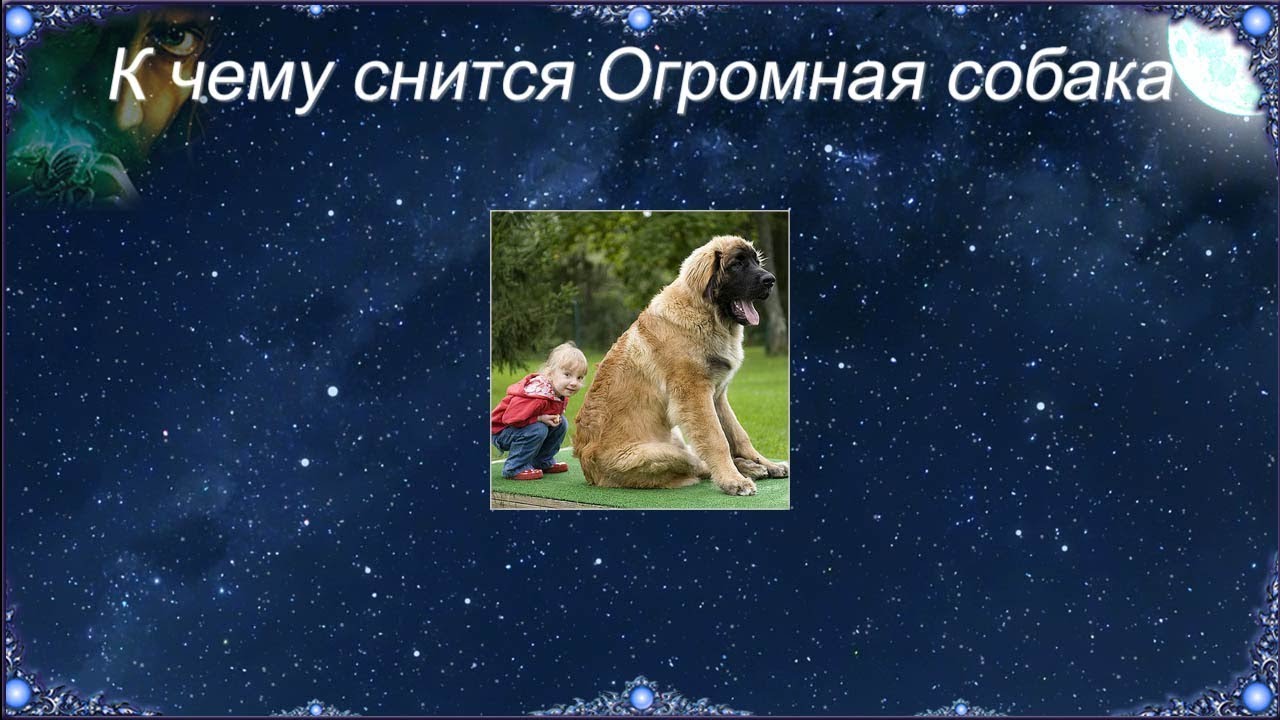 К чему снится Огромная собака